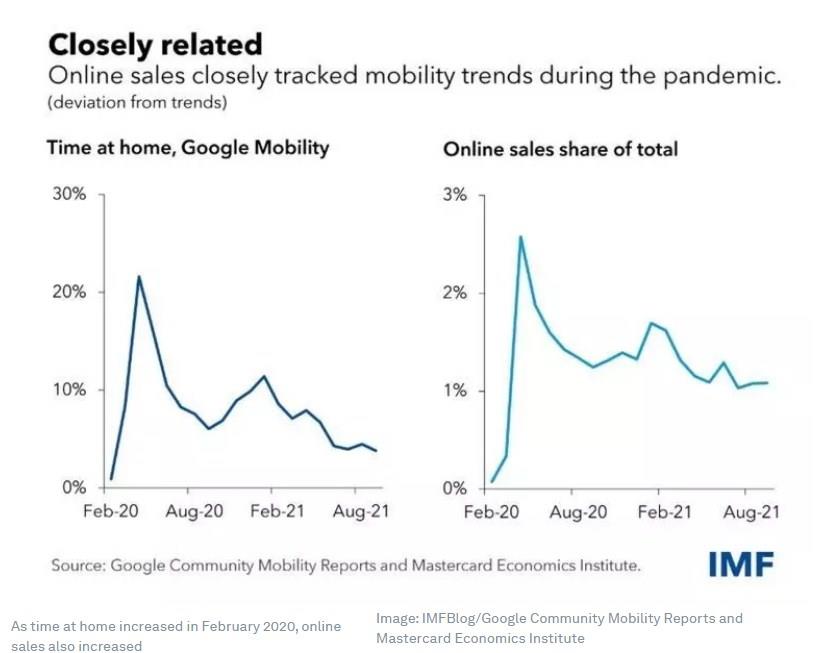 Closely related
Online sales closely tracked mobility trends during the pandemic.
(deviation from trends)

Time at home, Google Mobility

30%
20%
10%
0%
Feb-20 Aug-20 Feb-21 Aug-21

Online sales share of total

3%
2%
1%
0%
Feb-20 Aug-20 Feb-21 Aug-21

Source: Google Community Mobility Reports and Mastercard Economics Institute.

IMF

As time at home increased in February 2020, online sales also increased

Image: IMFBlog/Google Community Mobility Reports and Mastercard Economics Institute